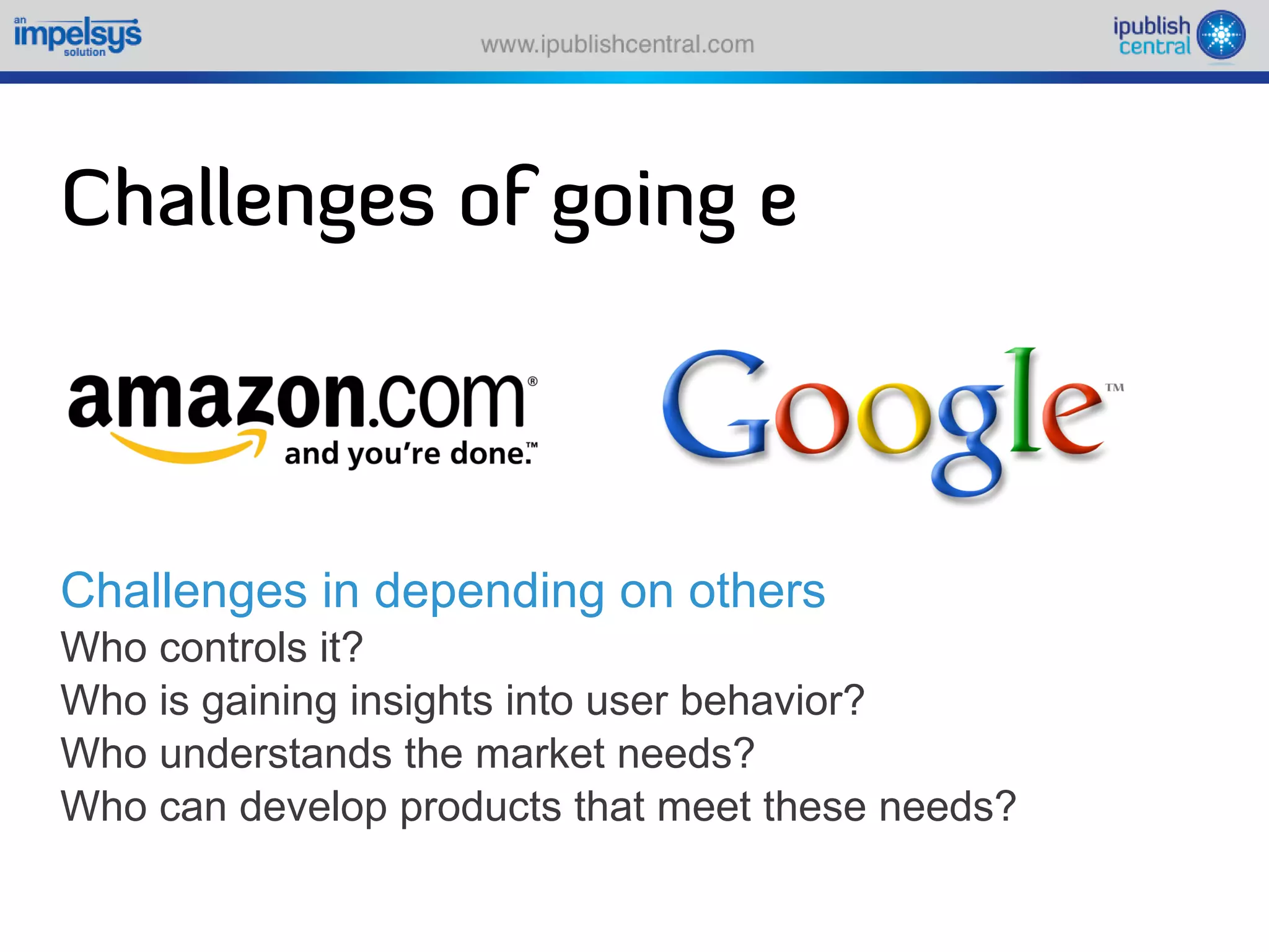 an impelsys solution

www.ipublishcentral.com

ipublish central

Challenges of going e

amazon.com®
and you're done.™

Google™

Challenges in depending on others
Who controls it?
Who is gaining insights into user behavior?
Who understands the market needs?
Who can develop products that meet these needs?